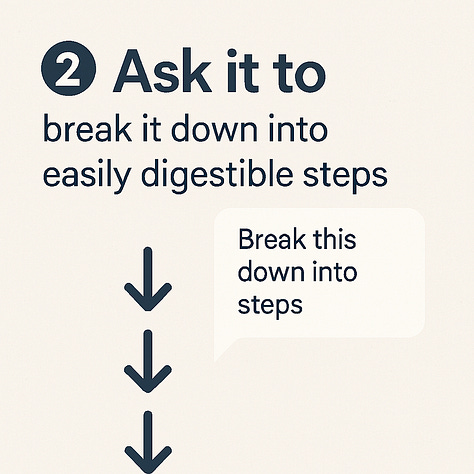 2 Ask it to

break it down into easily digestible steps

Break this down into steps